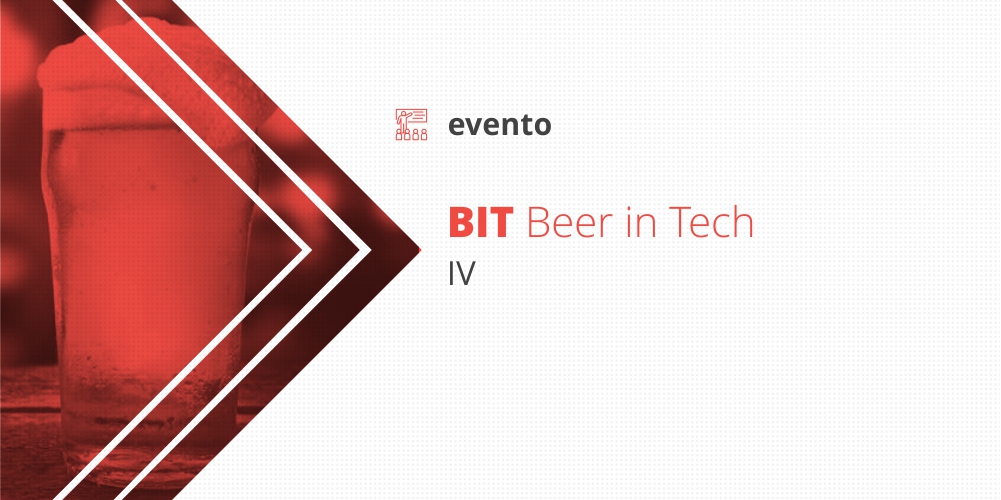 evento

BIT Beer in Tech

IV